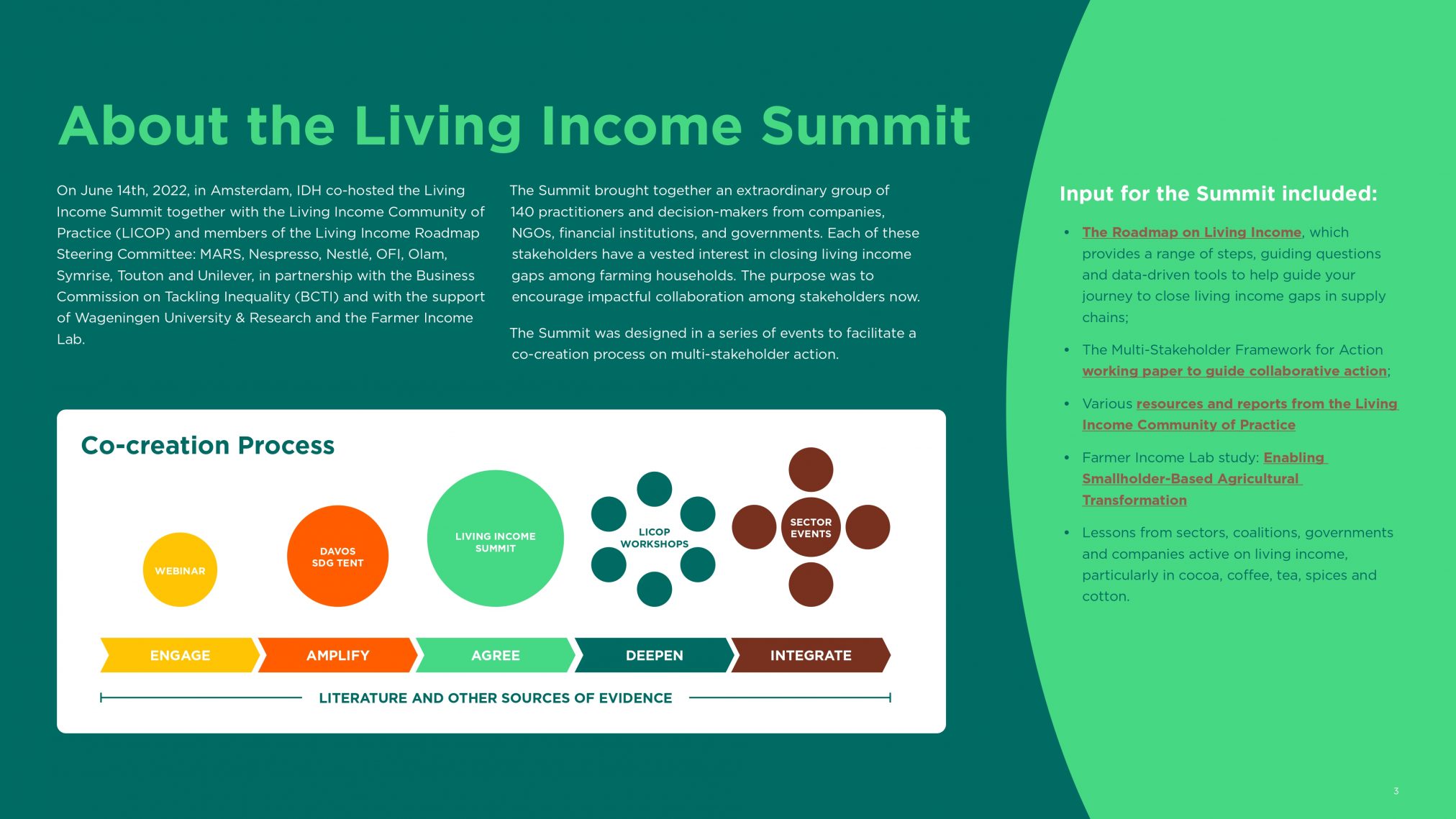 About the Living Income Summit

On June 14th, 2022, in Amsterdam, IDH co-hosted the Living Income Summit together with the Living Income Community of Practice (LICOP) and members of the Living Income Roadmap Steering Committee: MARS, Nespresso, Nestlé, OFI, Olam, Symrise, Touton and Unilever, in partnership with the Business Commission on Tackling Inequality (BCTI) and with the support of Wageningen University & Research and the Farmer Income Lab.

The Summit brought together an extraordinary group of 140 practitioners and decision-makers from companies, NGOs, financial institutions, and governments. Each of these stakeholders have a vested interest in closing living income gaps among farming households. The purpose was to encourage impactful collaboration among stakeholders now.

The Summit was designed in a series of events to facilitate a co-creation process on multi-stakeholder action.

Co-creation Process

WEBINAR

DAVOS SDG TENT

LIVING INCOME SUMMIT

LICOP WORKSHOPS

SECTOR EVENTS

ENGAGE

AMPLIFY

AGREE

DEEPEN

INTEGRATE

LITERATURE AND OTHER SOURCES OF EVIDENCE

Input for the Summit included:

• The Roadmap on Living Income, which provides a range of steps, guiding questions and data-driven tools to help guide your journey to close living income gaps in supply chains;

• The Multi-Stakeholder Framework for Action working paper to guide collaborative action;

• Various resources and reports from the Living Income Community of Practice

• Farmer Income Lab study: Enabling Smallholder-Based Agricultural Transformation

• Lessons from sectors, coalitions, governments and companies active on living income, particularly in cocoa, coffee, tea, spices and cotton.

3